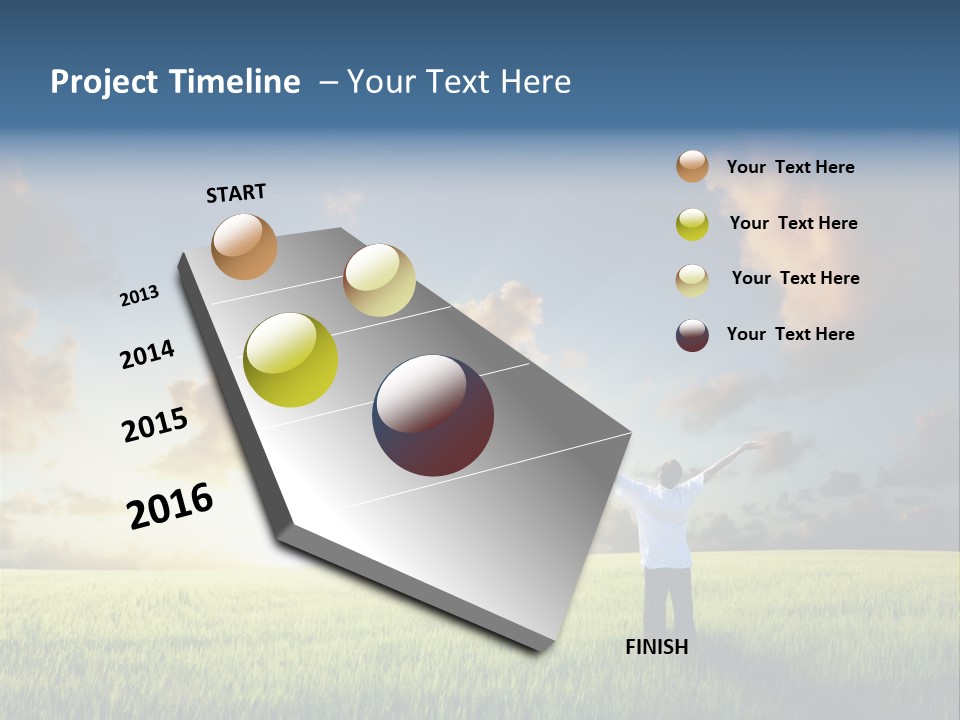 Project Timeline – Your Text Here

START

2013

2014

2015

2016

FINISH

Your Text Here

Your Text Here

Your Text Here

Your Text Here